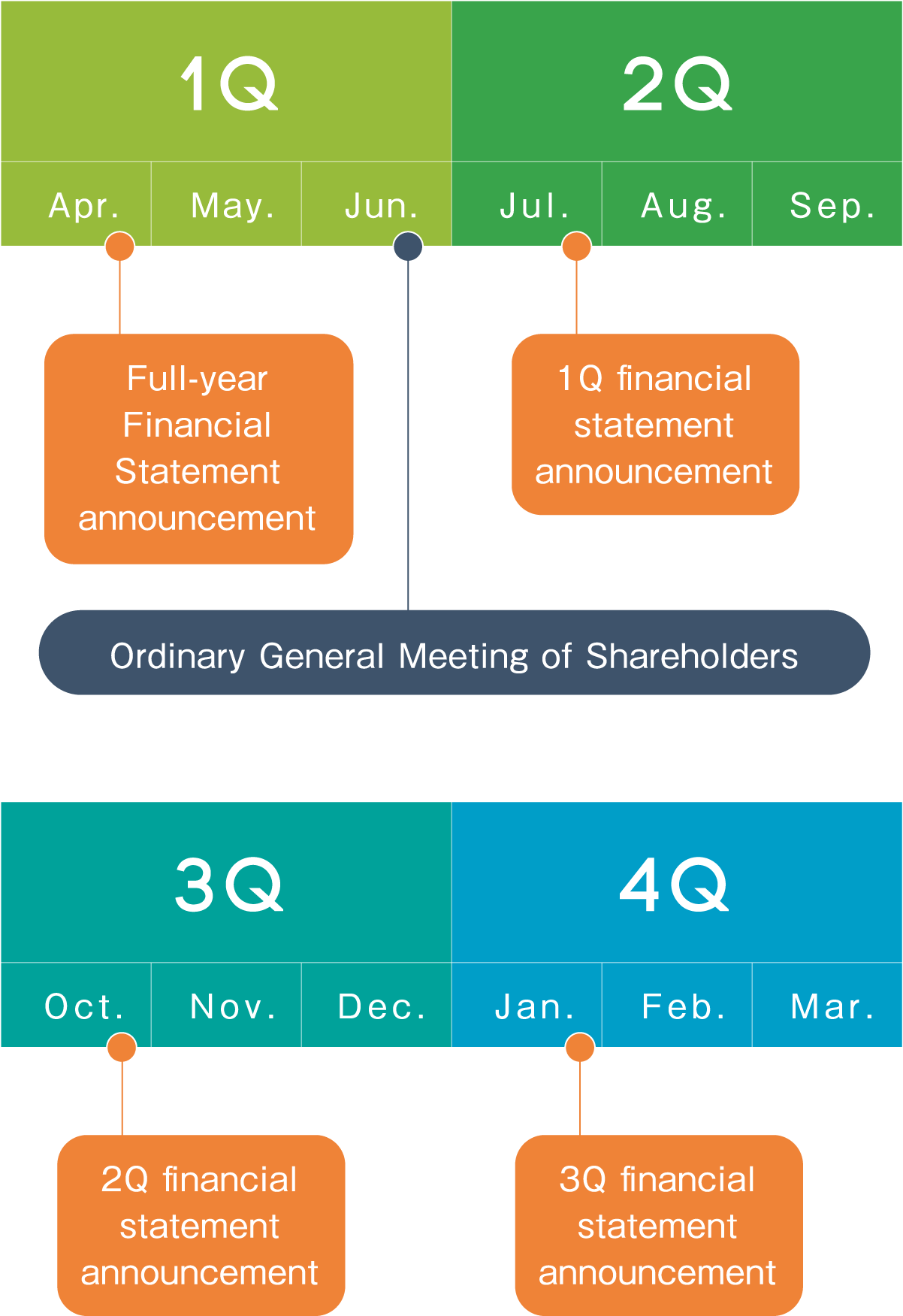 1Q

2Q

Apr. May. Jun. Jul. Aug. Sep.

Full-year Financial Statement announcement

1Q financial statement announcement

Ordinary General Meeting of Shareholders

3Q

4Q

Oct. Nov. Dec. Jan. Feb. Mar.

2Q financial statement announcement

3Q financial statement announcement